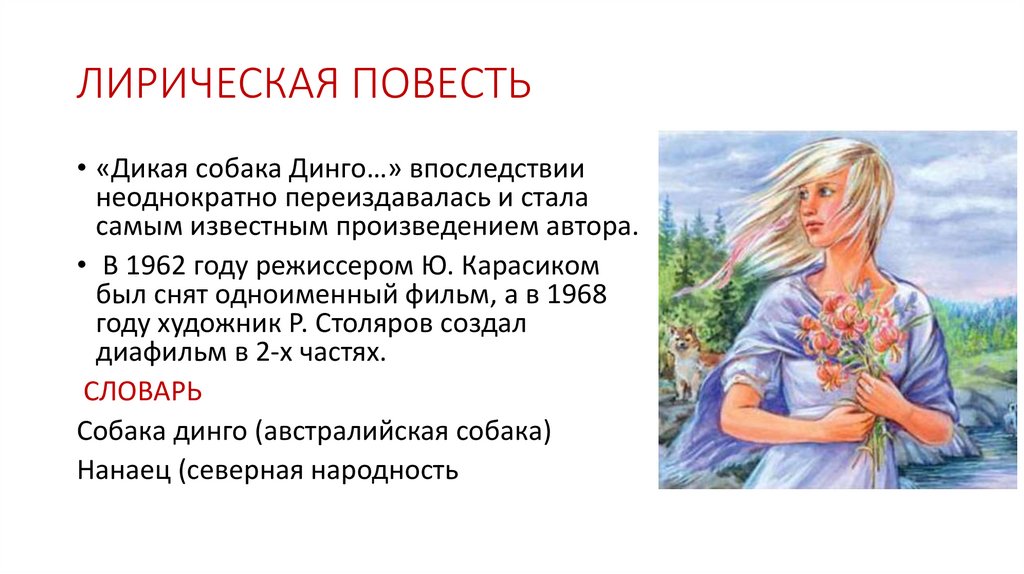 ЛИРИЧЕСКАЯ ПОВЕСТЬ

• «Дикая собака Динго…» впоследствии неоднократно переиздавалась и стала самым известным произведением автора.

• В 1962 году режиссером Ю. Карасиком был снят одноименный фильм, а в 1968 году художник Р. Столяров создал диафильм в 2-х частях.

СЛОВАРЬ

Собака динго (австралийская собака)

Нанаец (северная народность